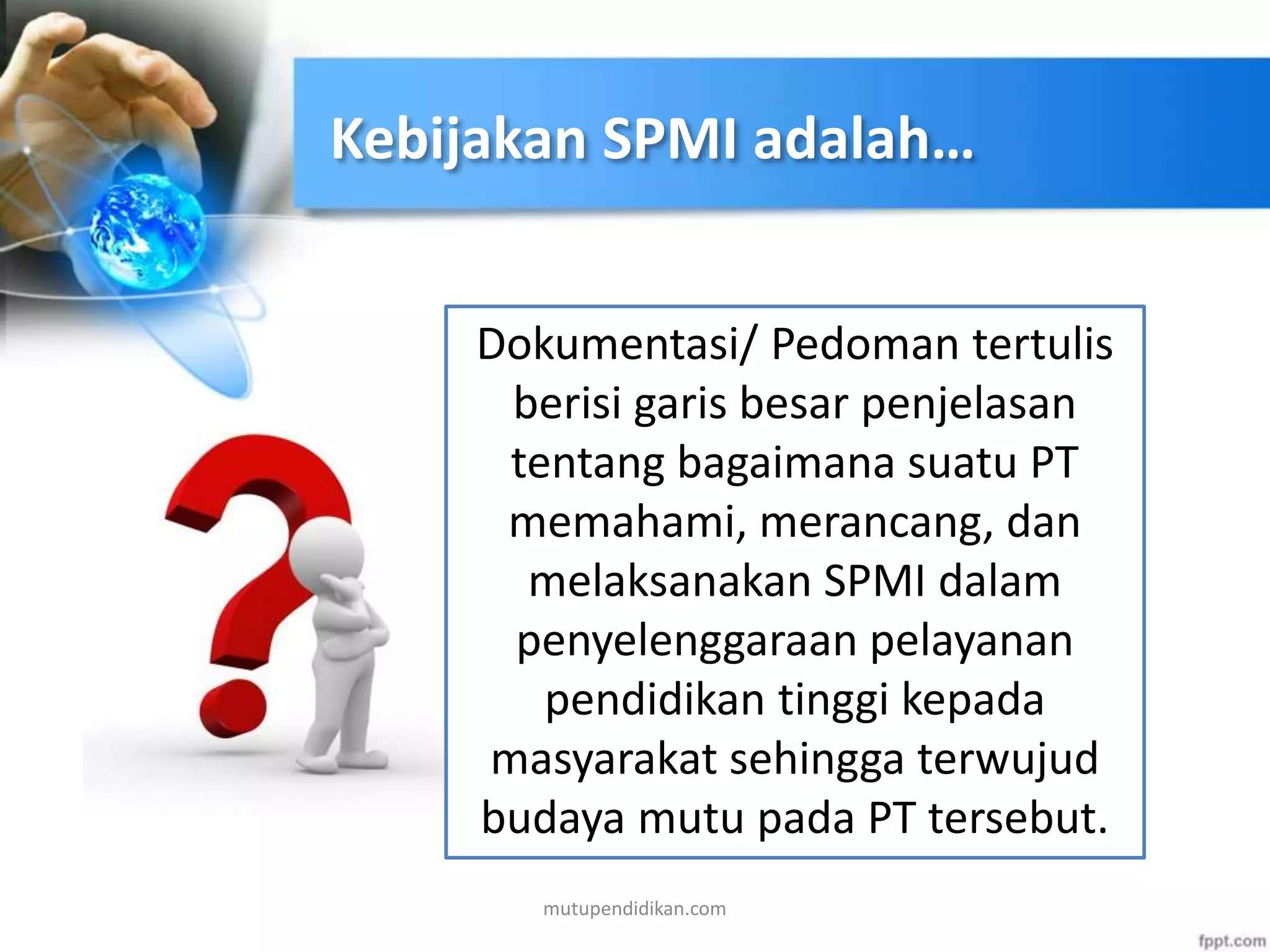 Kebijakan SPMI adalah…

Dokumentasi/ Pedoman tertulis berisi garis besar penjelasan tentang bagaimana suatu PT memahami, merancang, dan melaksanakan SPMI dalam penyelenggaraan pelayanan pendidikan tinggi kepada masyarakat sehingga terwujud budaya mutu pada PT tersebut.

mutupendidikan.com

fppt.com